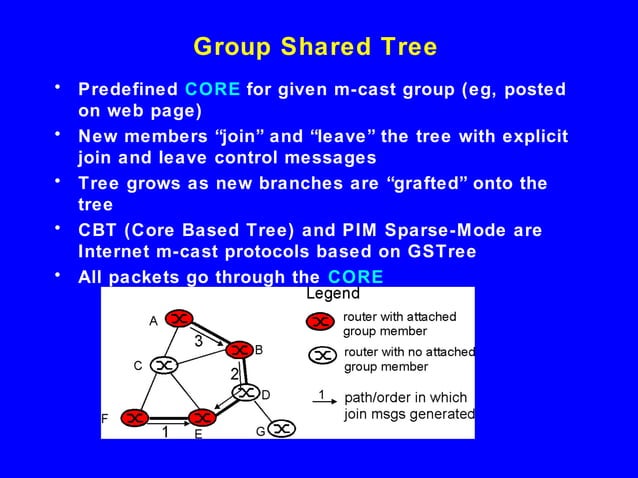 Group Shared Tree

• Predefined CORE for given m-cast group (eg, posted on web page)

• New members “join” and “leave” the tree with explicit join and leave control messages

• Tree grows as new branches are “grafted” onto the tree

• CBT (Core Based Tree) and PIM Sparse-Mode are Internet m-cast protocols based on GSTree

• All packets go through the CORE

A
3
B
C
2
D
F
1
E
G

Legend
router with attached group member
router with no attached group member
1
path/order in which join msgs generated